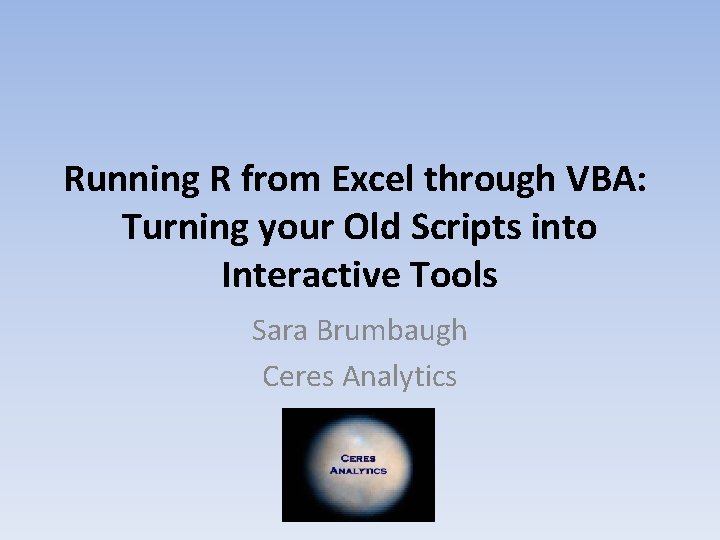 Running R from Excel through VBA: Turning your Old Scripts into Interactive Tools

Sara Brumbaugh

Ceres Analytics

CERES ANALYTICS